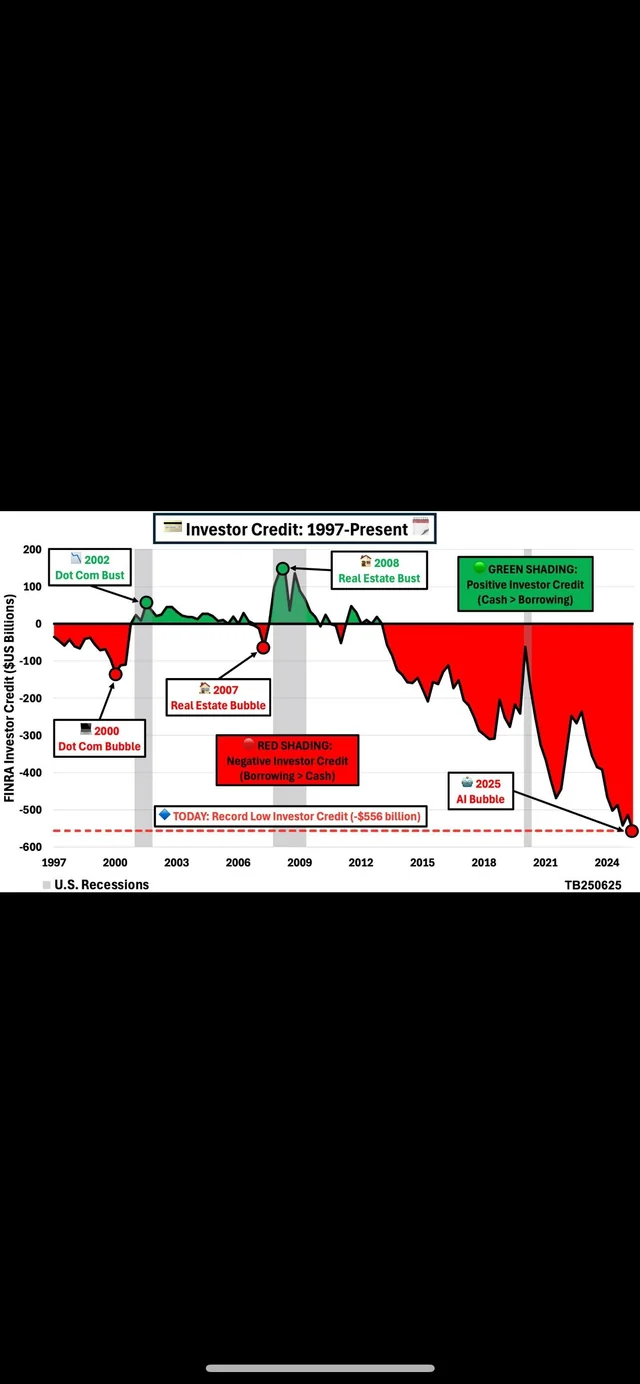 Investor Credit: 1997-Present

FINRA Investor Credit ($US Billions)

200
100
0
-100
-200
-300
-400
-500
-600

2002
Dot Com Bust

2008
Real Estate Bust

GREEN SHADING:
Positive Investor Credit
(Cash > Borrowing)

2007
Real Estate Bubble

2000
Dot Com Bubble

RED SHADING:
Negative Investor Credit
(Borrowing > Cash)

2025
AI Bubble

TODAY: Record Low Investor Credit (-$556 billion)

1997 2000 2003 2006 2009 2012 2015 2018 2021 2024

U.S. Recessions

TB250625